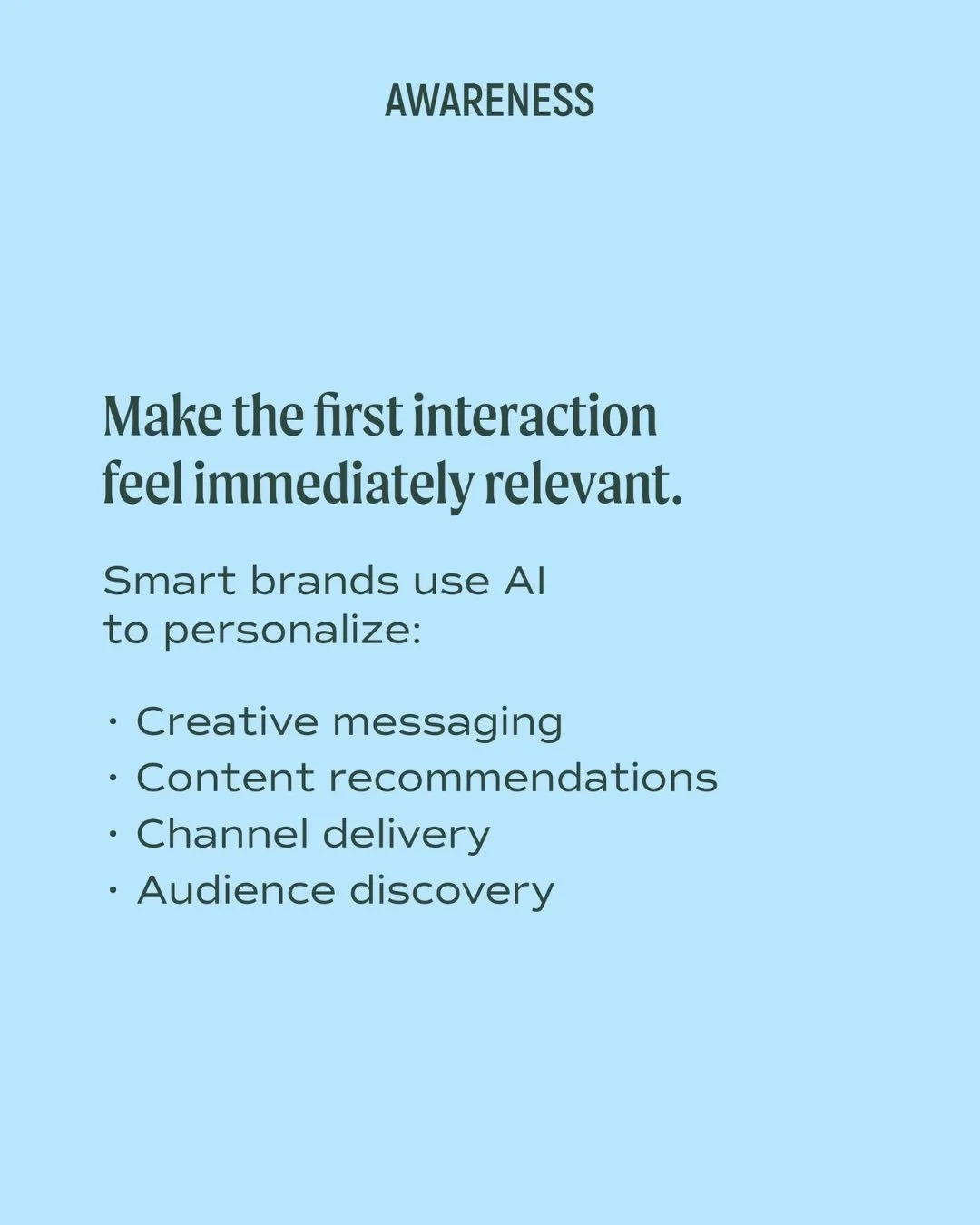 AWARENESS

Make the first interaction feel immediately relevant.

Smart brands use AI to personalize:

• Creative messaging
• Content recommendations
• Channel delivery
• Audience discovery